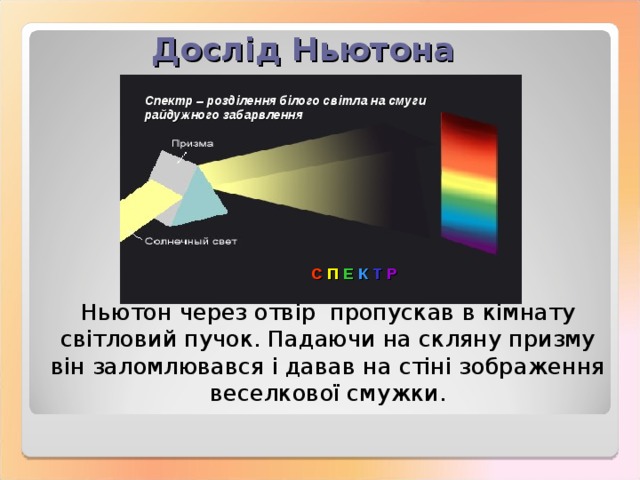 Дослід Ньютона

Спектр – розділення білого світла на смуги райдужного забарвлення

Призма

Солнечный свет

С П Е К Т Р

Ньютон через отвір пропускав в кімнату світловий пучок. Падаючи на скляну призму він заломлювався і давав на стіні зображення веселкової смужки.